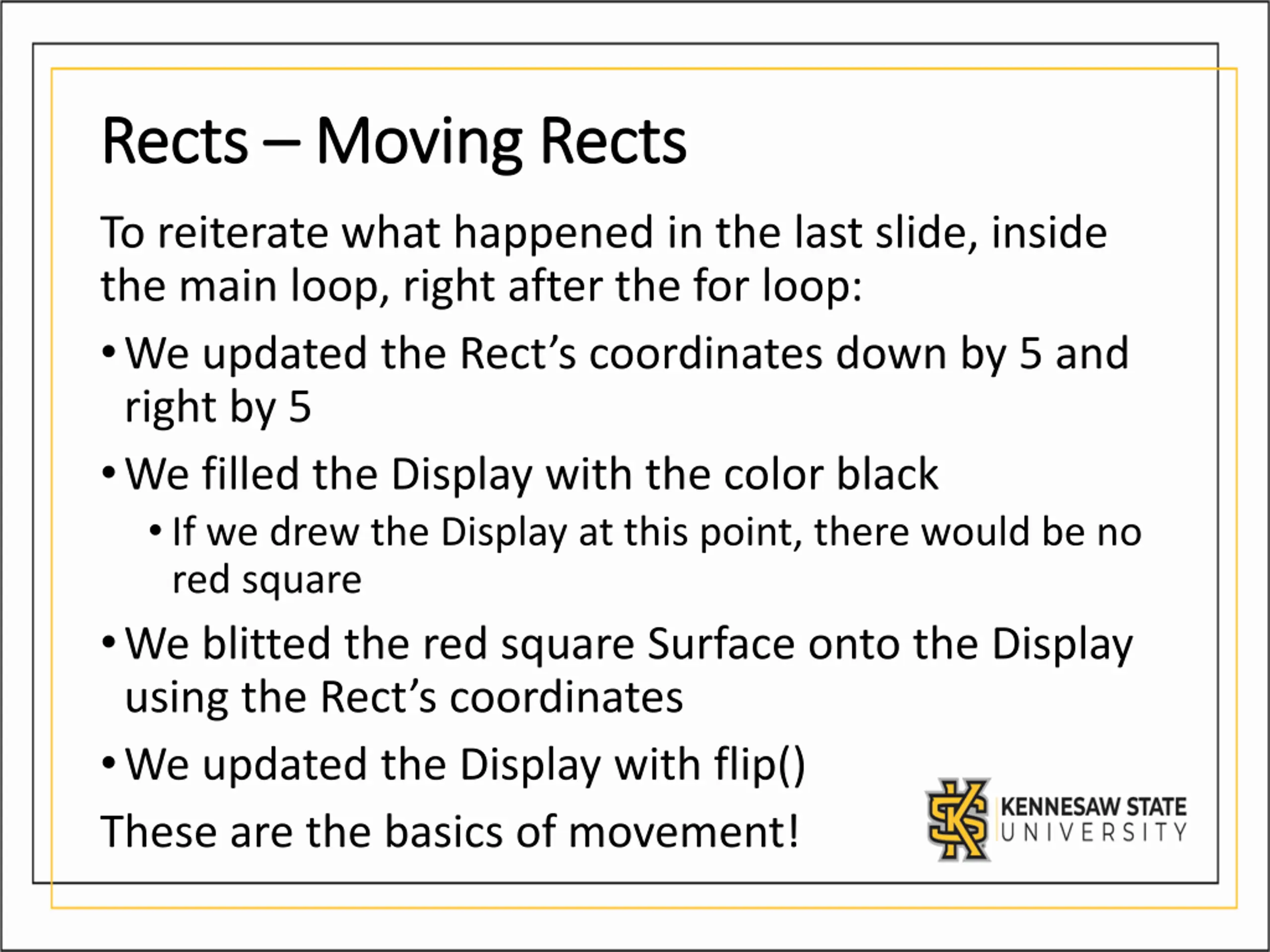 Rects – Moving Rects

To reiterate what happened in the last slide, inside the main loop, right after the for loop:

• We updated the Rect’s coordinates down by 5 and right by 5

• We filled the Display with the color black

• If we drew the Display at this point, there would be no red square

• We blitted the red square Surface onto the Display using the Rect’s coordinates

• We updated the Display with flip()

These are the basics of movement!

KS KENNESAW STATE UNIVERSITY